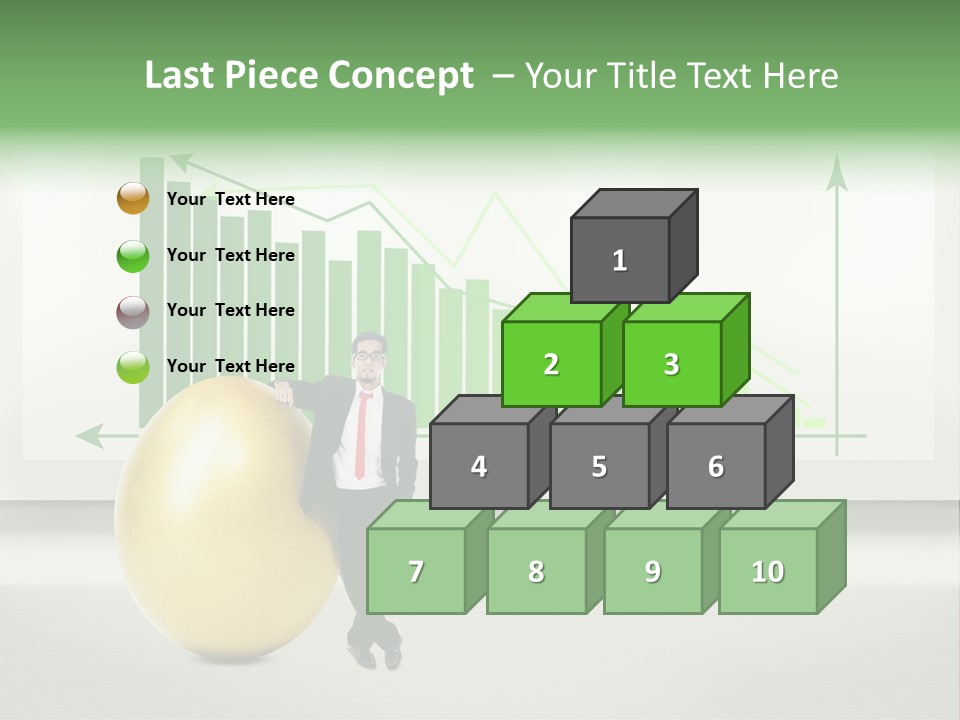 Last Piece Concept – Your Title Text Here

Your Text Here

Your Text Here

Your Text Here

Your Text Here

1

2

3

4

5

6

7

8

9

10